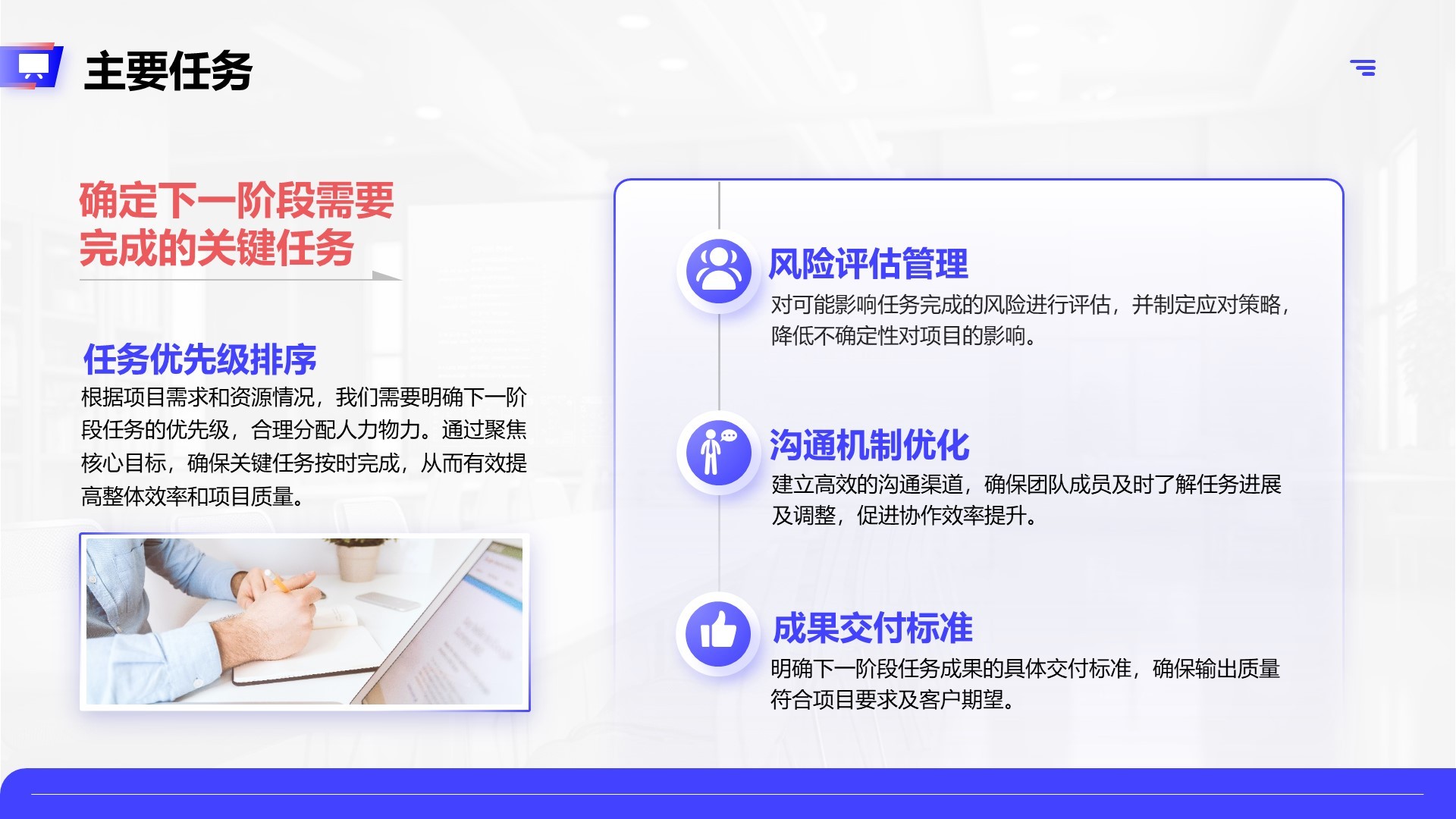 主要任务

确定下一阶段需要完成的关键任务

任务优先级排序
根据项目需求和资源情况，我们需要明确下一阶段任务的优先级，合理分配人力物力。通过聚焦核心目标，确保关键任务按时完成，从而有效提高整体效率和项目质量。

风险评估管理
对可能影响任务完成的风险进行评估，并制定应对策略，降低不确定性对项目的影响。

沟通机制优化
建立高效的沟通渠道，确保团队成员及时了解任务进展及调整，促进协作效率提升。

成果交付标准
明确下一阶段任务成果的具体交付标准，确保输出质量符合项目要求及客户期望。